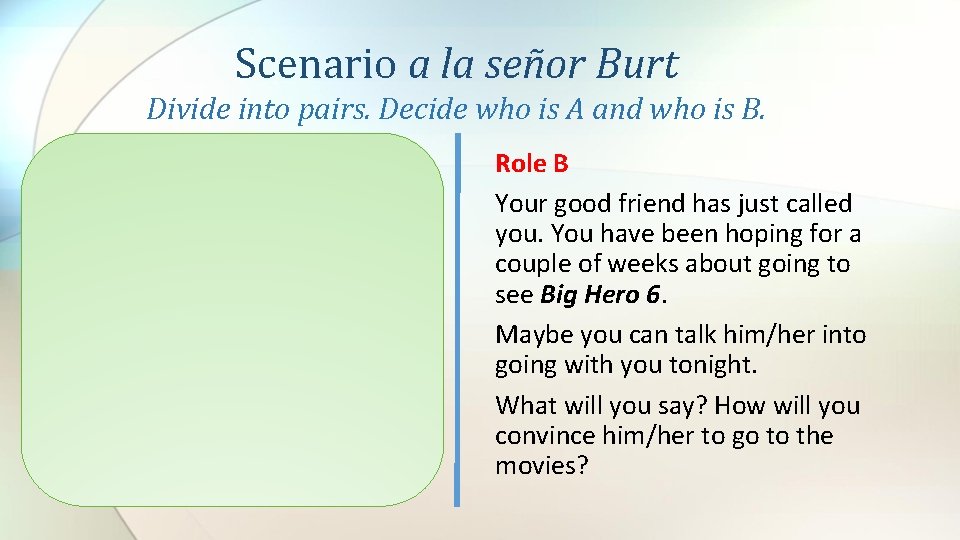 Scenario a la señor Burt
Divide into pairs. Decide who is A and who is B.

Role B

Your good friend has just called you. You have been hoping for a couple of weeks about going to see Big Hero 6.

Maybe you can talk him/her into going with you tonight.

What will you say? How will you convince him/her to go to the movies?